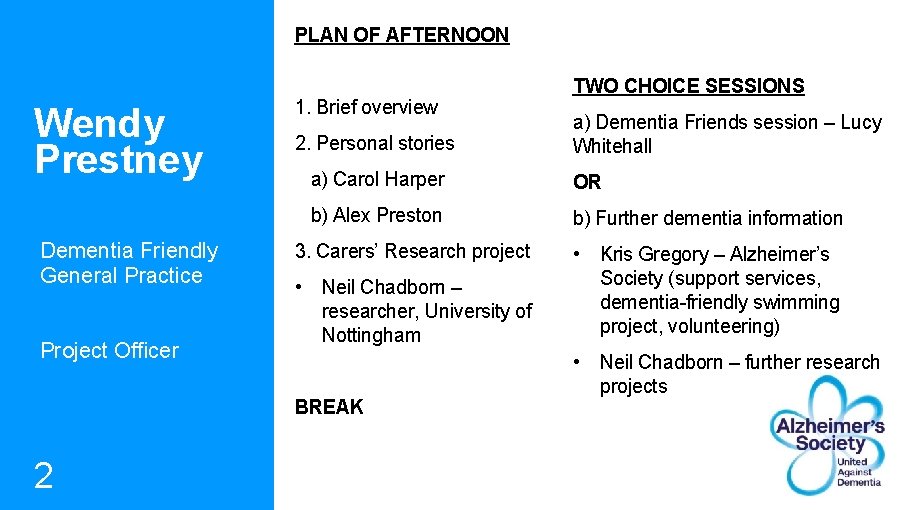 Wendy Prestney

Dementia Friendly General Practice

Project Officer

2

PLAN OF AFTERNOON

1. Brief overview

2. Personal stories

a) Carol Harper

b) Alex Preston

3. Carers' Research project

• Neil Chadborn – researcher, University of Nottingham

BREAK

TWO CHOICE SESSIONS

a) Dementia Friends session – Lucy Whitehall

OR

b) Further dementia information

• Kris Gregory – Alzheimer's Society (support services, dementia-friendly swimming project, volunteering)

• Neil Chadborn – further research projects

Alzheimer's Society
United Against Dementia